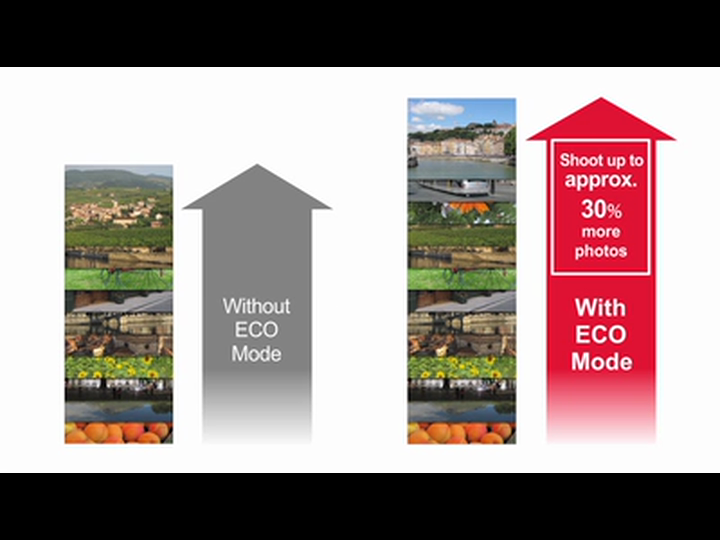 Without ECO Mode

Shoot up to approx. 30% more photos

With ECO Mode